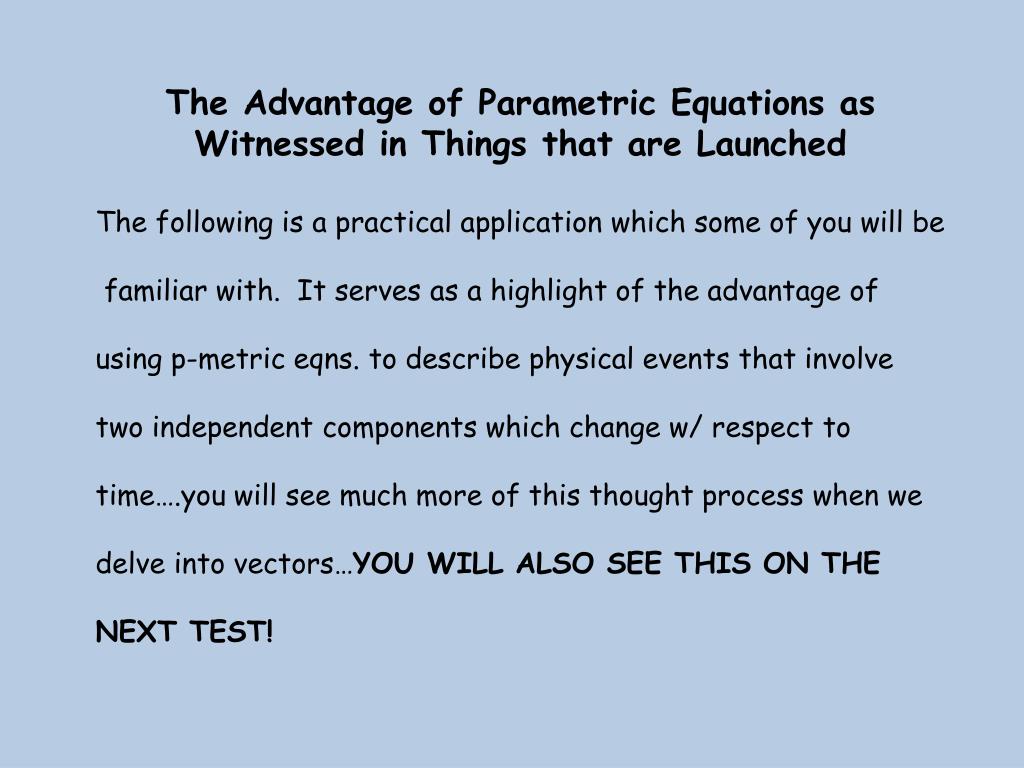 The Advantage of Parametric Equations as Witnessed in Things that are Launched

The following is a practical application which some of you will be familiar with. It serves as a highlight of the advantage of using p-metric eqns. to describe physical events that involve two independent components which change w/ respect to time….you will see much more of this thought process when we delve into vectors…YOU WILL ALSO SEE THIS ON THE NEXT TEST!